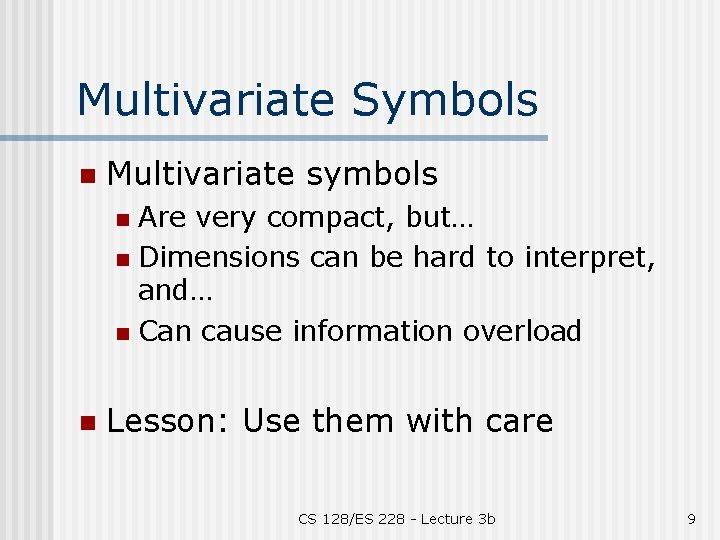 Multivariate Symbols

Multivariate symbols

Are very compact, but…

Dimensions can be hard to interpret, and…

Can cause information overload

Lesson: Use them with care

CS 128/ES 228 - Lecture 3b

9